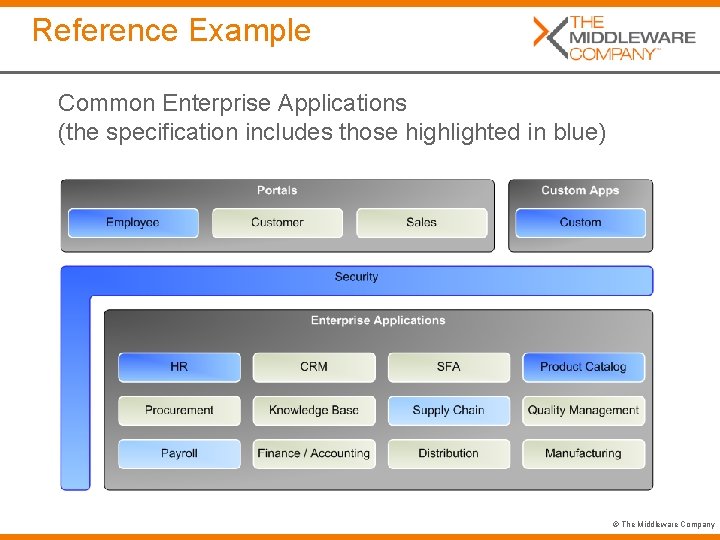 Reference Example

THE MIDDLEWARE COMPANY™

Common Enterprise Applications
(the specification includes those highlighted in blue)

Portals

Employee

Customer

Sales

Custom Apps

Custom

Security

Enterprise Applications

HR

CRM

SFA

Product Catalog

Procurement

Knowledge Base

Supply Chain

Quality Management

Payroll

Finance / Accounting

Distribution

Manufacturing

© The Middleware Company